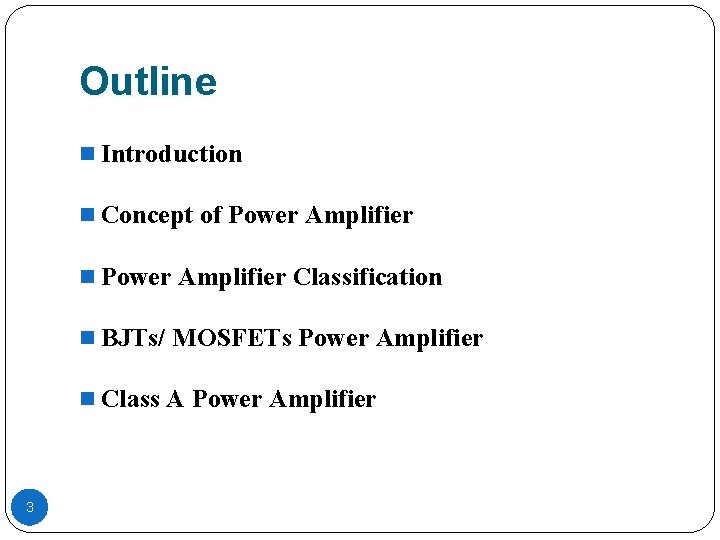 Outline

Introduction

Concept of Power Amplifier

Power Amplifier Classification

BJTs/ MOSFETs Power Amplifier

Class A Power Amplifier

3